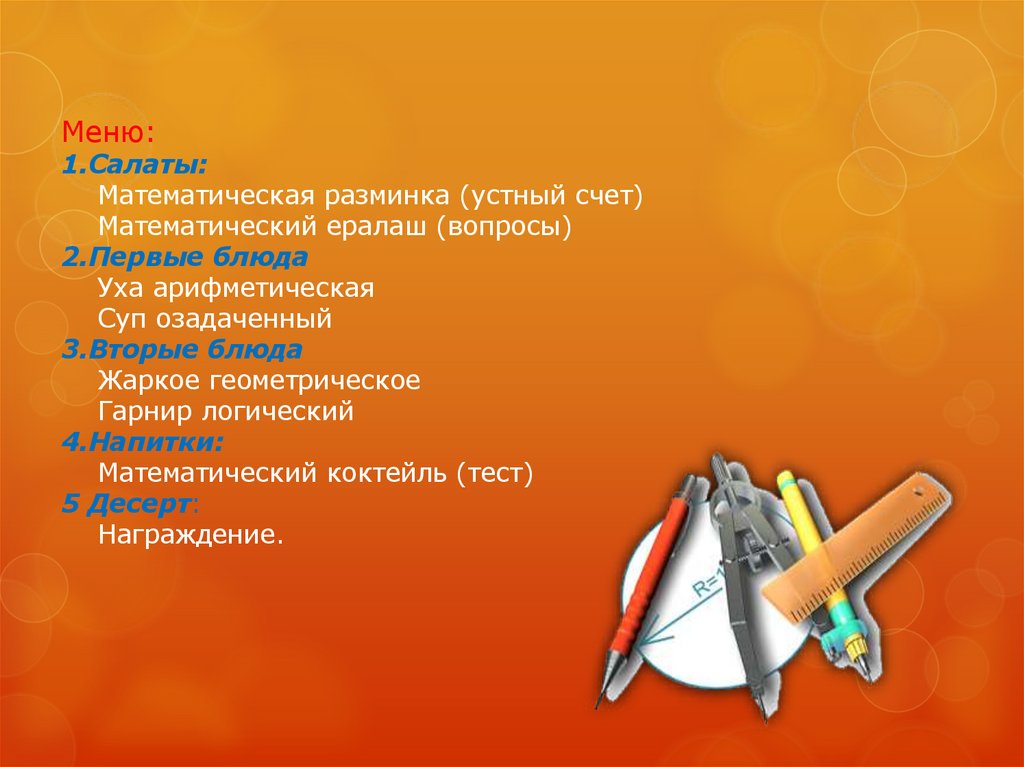 Меню:
1.Салаты:
Математическая разминка (устный счет)
Математический ералаш (вопросы)
2.Первые блюда
Уха арифметическая
Суп озадаченный
3.Вторые блюда
Жаркое геометрическое
Гарнир логический
4.Напитки:
Математический коктейль (тест)
5 Десерт:
Награждение.

R=